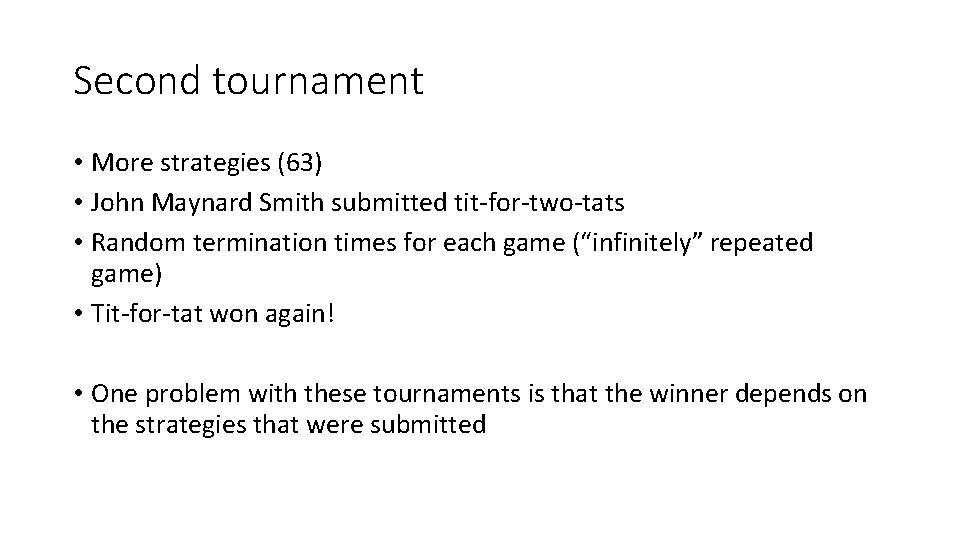 Second tournament

• More strategies (63)
• John Maynard Smith submitted tit-for-two-tats
• Random termination times for each game (“infinitely” repeated game)
• Tit-for-tat won again!

• One problem with these tournaments is that the winner depends on the strategies that were submitted